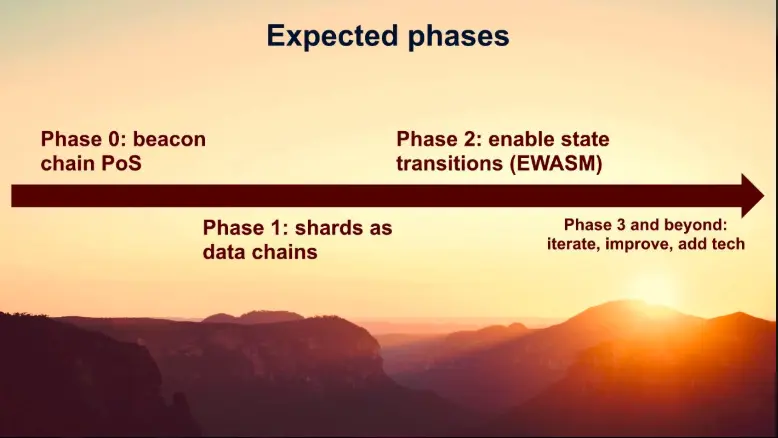 Expected phases

Phase 0: beacon chain PoS

Phase 2: enable state transitions (EWASM)

Phase 1: shards as data chains

Phase 3 and beyond: iterate, improve, add tech